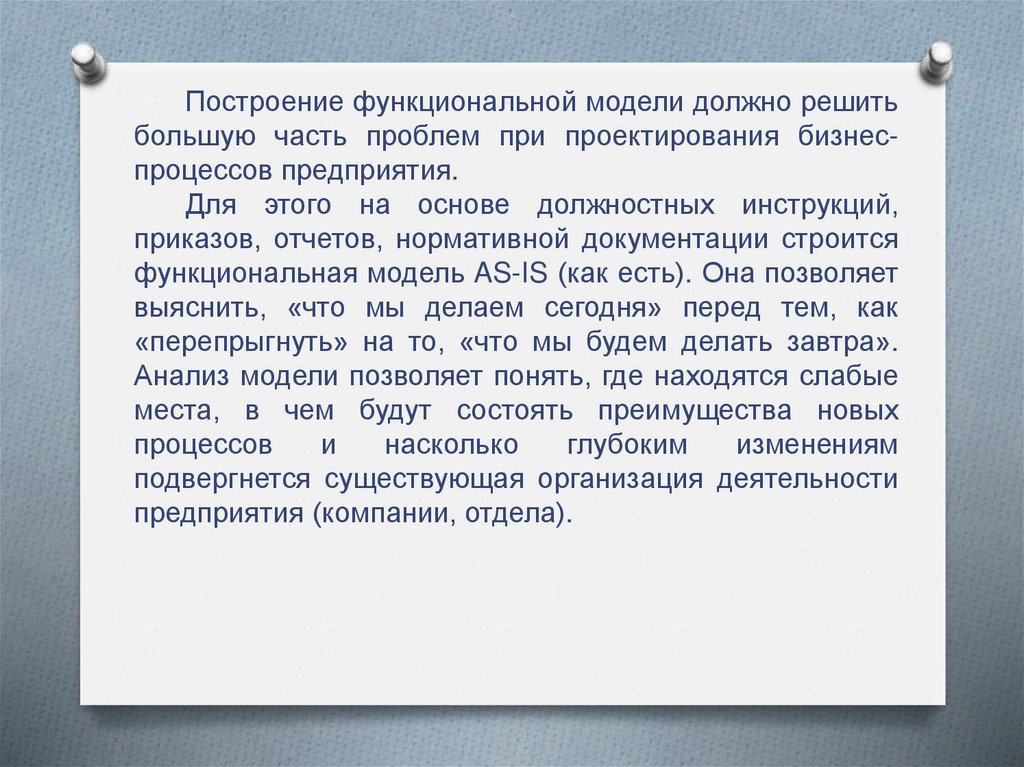 Построение функциональной модели должно решить большую часть проблем при проектирования бизнес-процессов предприятия.

Для этого на основе должностных инструкций, приказов, отчетов, нормативной документации строится функциональная модель AS-IS (как есть). Она позволяет выяснить, «что мы делаем сегодня» перед тем, как «перепрыгнуть» на то, «что мы будем делать завтра». Анализ модели позволяет понять, где находятся слабые места, в чем будут состоять преимущества новых процессов и насколько глубоким изменениям подвергнется существующая организация деятельности предприятия (компании, отдела).